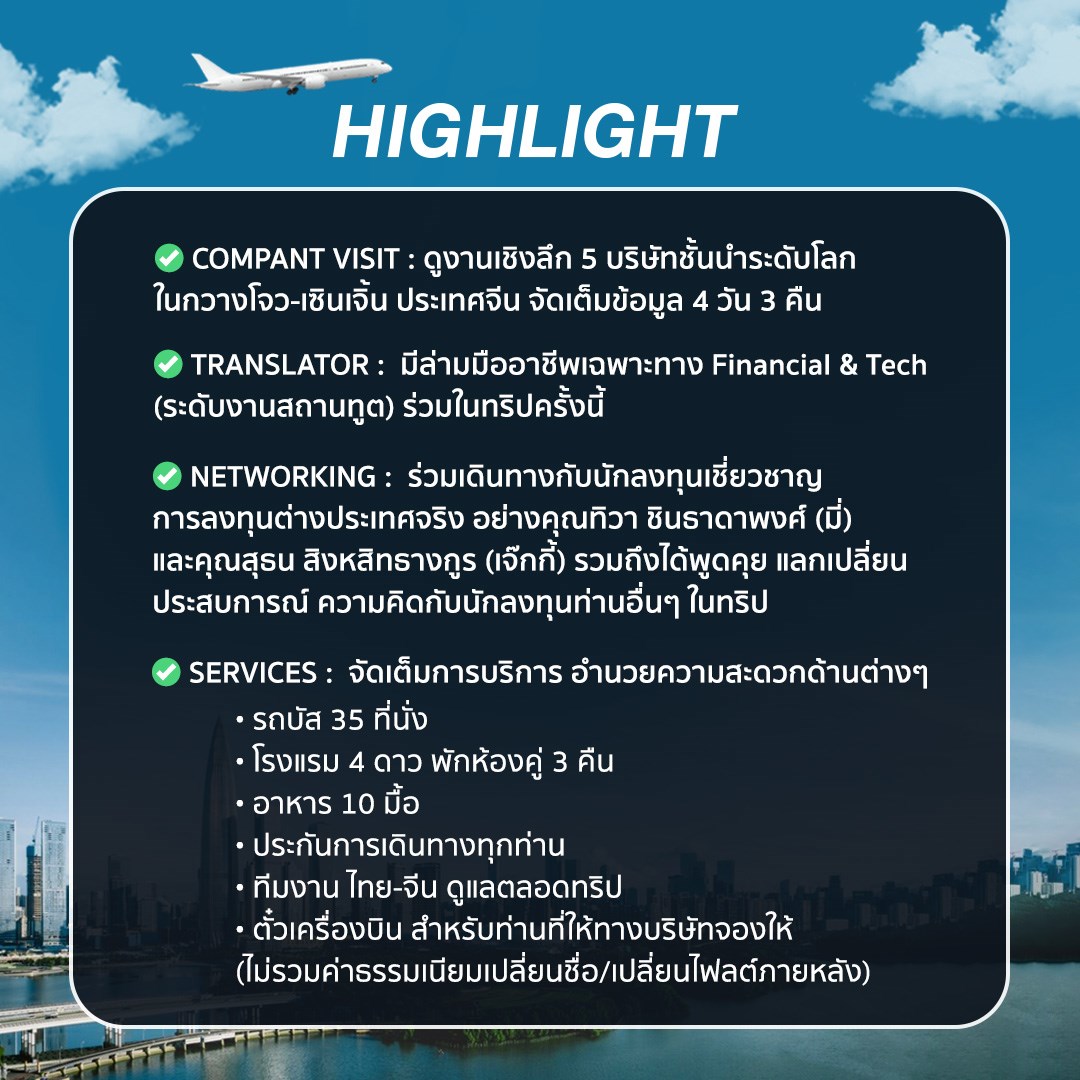 HIGHLIGHT

COMPANT VISIT : ดูงานเชิงลึก 5 บริษัทชั้นนำระดับโลก ในกวางโจว-เซินเจิ้น ประเทศจีน จัดเต็มข้อมูล 4 วัน 3 คืน

TRANSLATOR : มีล่ามมืออาชีพเฉพาะทาง Financial & Tech (ระดับงานสถานทูต) ร่วมในทริปครั้งนี้

NETWORKING : ร่วมเดินทางกับนักลงทุนเชี่ยวชาญ การลงทุนต่างประเทศจริง อย่างคุณทิวา ชินธาดาพงศ์ (มี่) และคุณสุธน สิงหสิทธางกูร (เจ๊กกี้) รวมถึงได้พูดคุย แลกเปลี่ยน ประสบการณ์ ความคิดกับนักลงทุนท่านอื่นๆ ในทริป

SERVICES : จัดเต็มการบริการ อำนวยความสะดวกด้านต่างๆ
• รถบัส 35 ที่นั่ง
• โรงแรม 4 ดาว พักห้องคู่ 3 คืน
• อาหาร 10 มื้อ
• ประกันการเดินทางทุกท่าน
• ทีมงาน ไทย-จีน ดูแลตลอดทริป
• ตั๋วเครื่องบิน สำหรับท่านที่ให้ทางบริษัทจองให้ (ไม่รวมค่าธรรมเนียมเปลี่ยนชื่อ/เปลี่ยนไฟลต์ภายหลัง)